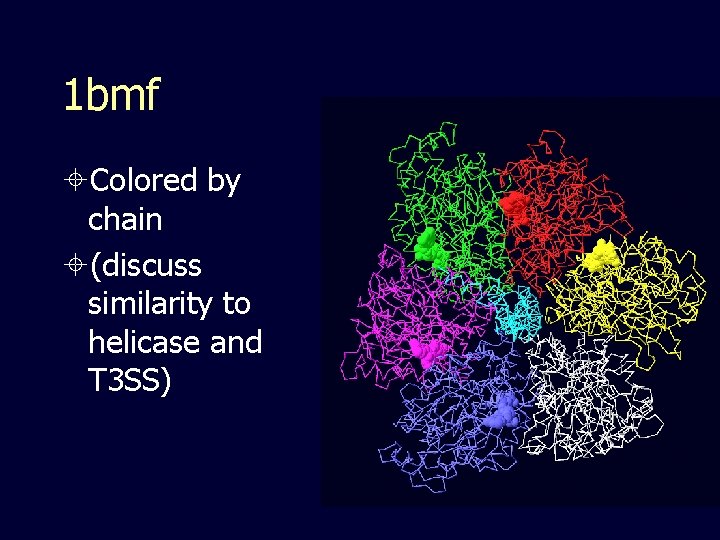 1bmf

Colored by chain

(discuss similarity to helicase and T3SS)